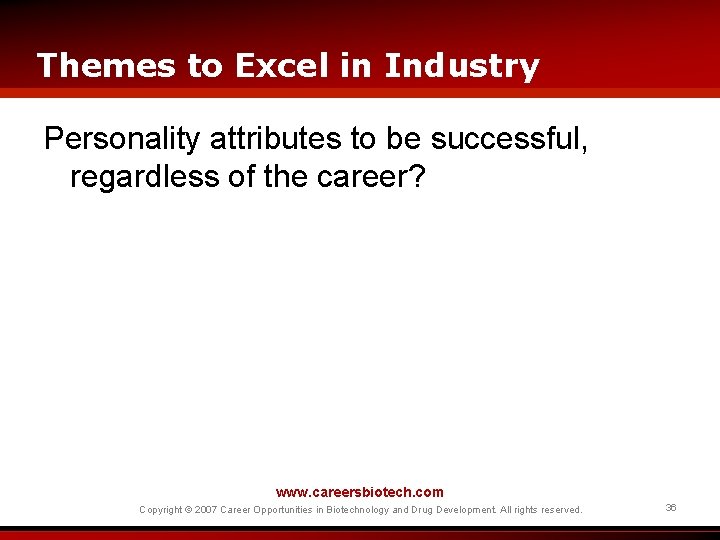 Themes to Excel in Industry

Personality attributes to be successful, regardless of the career?

www.careersbiotech.com

Copyright © 2007 Career Opportunities in Biotechnology and Drug Development. All rights reserved.

36